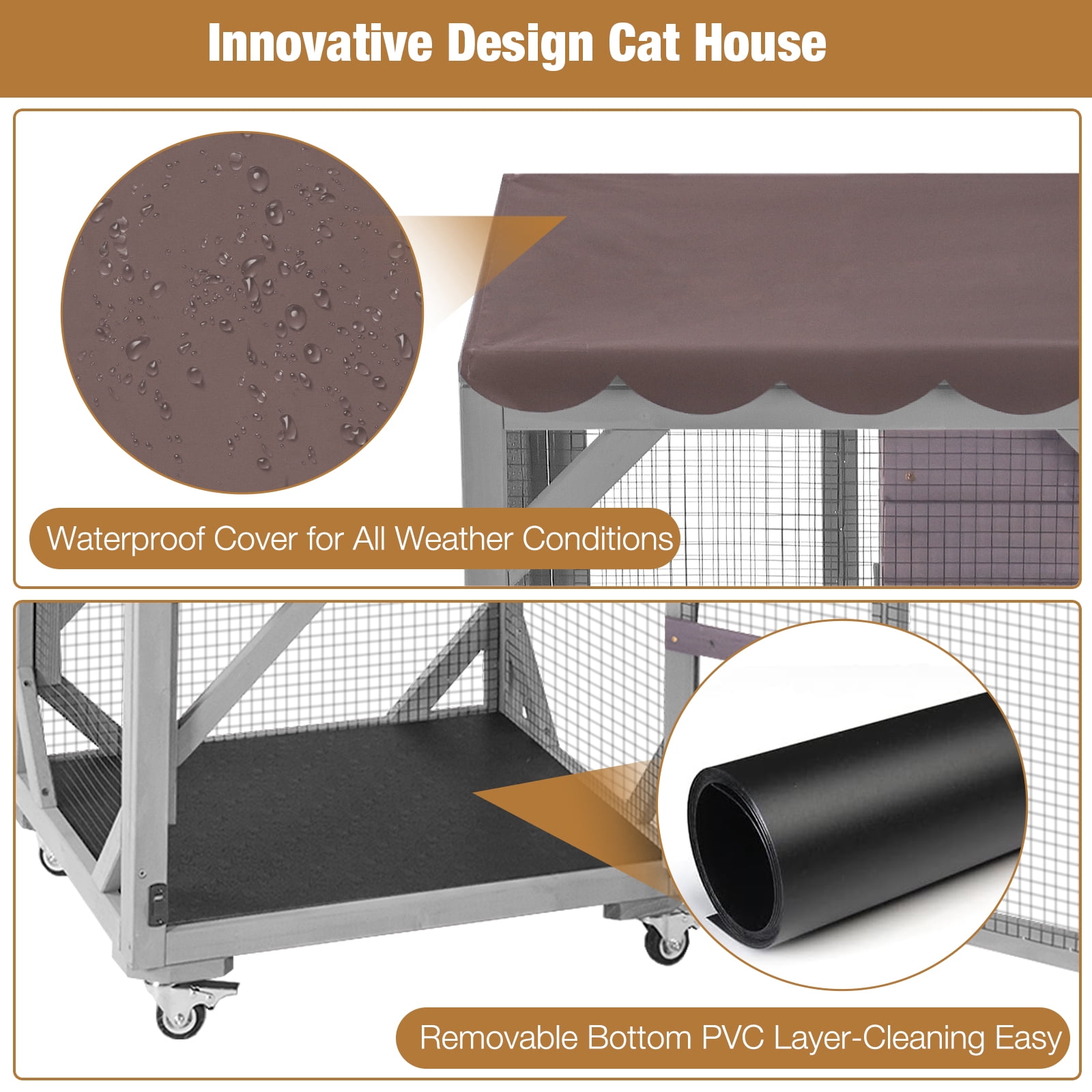 Innovative Design Cat House

Waterproof Cover for All Weather Conditions

Removable Bottom PVC Layer-Cleaning Easy